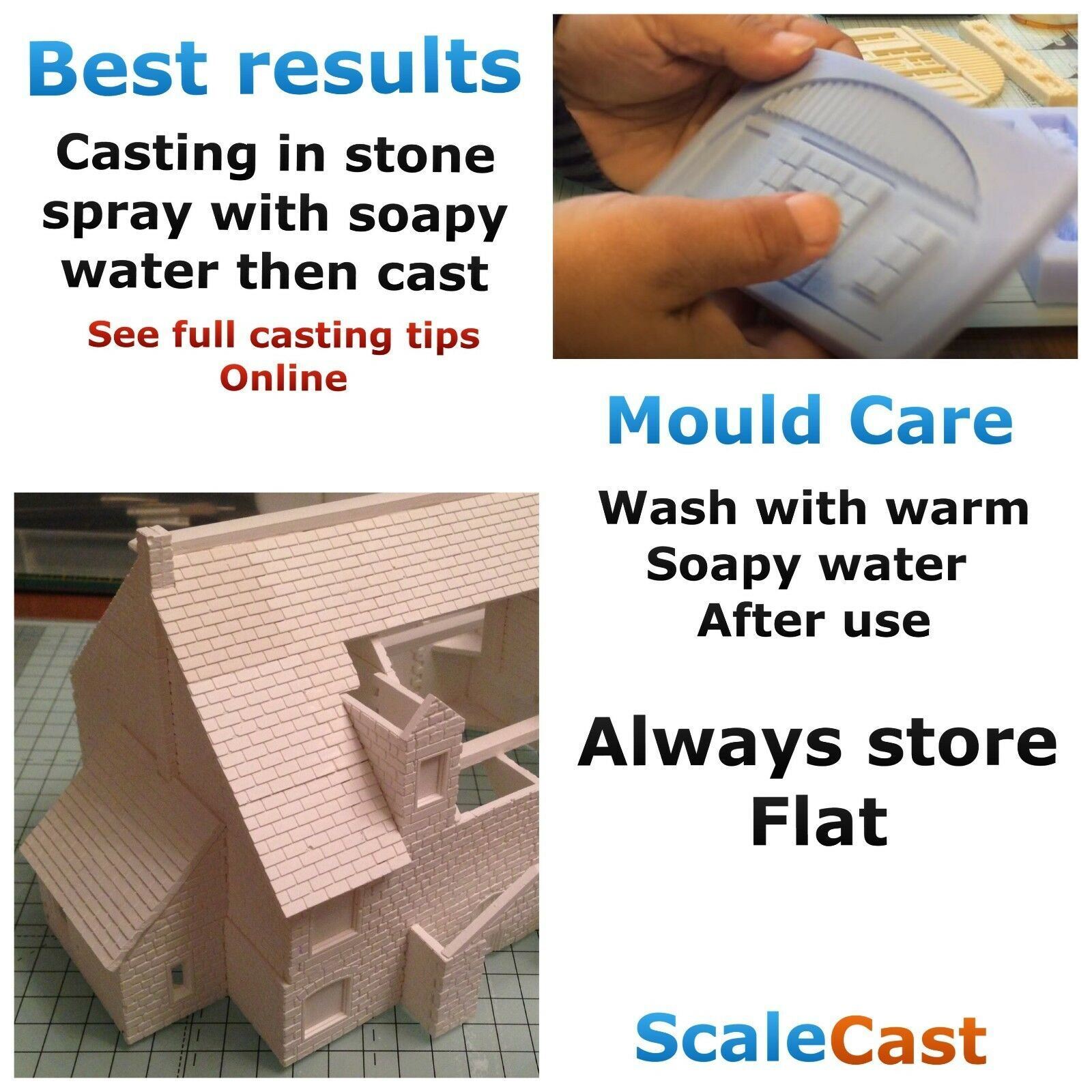 Best results

Casting in stone spray with soapy water then cast

See full casting tips Online

Mould Care

Wash with warm Soapy water After use

Always store Flat

ScaleCast